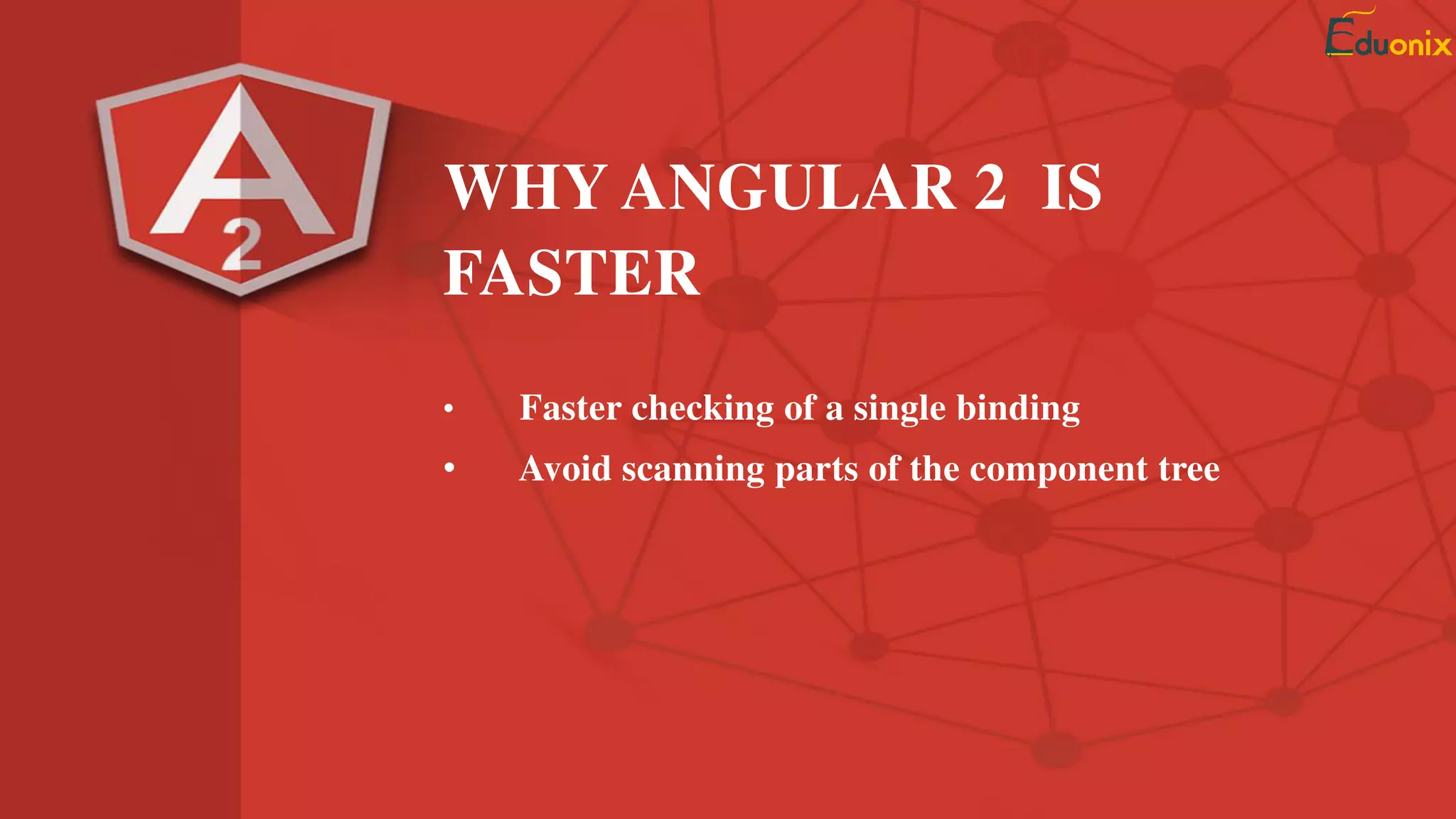 Eduonix

A
2

WHY ANGULAR 2 IS FASTER

• Faster checking of a single binding
• Avoid scanning parts of the component tree